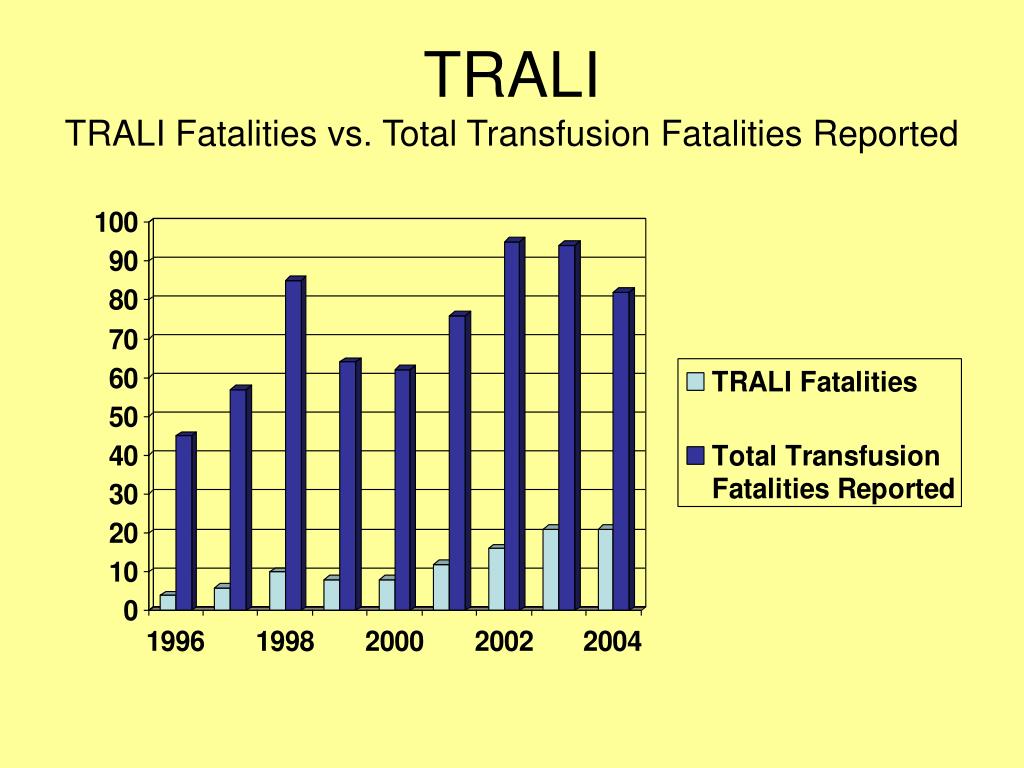 TRALI

TRALI Fatalities vs. Total Transfusion Fatalities Reported

100
90
80
70
60
50
40
30
20
10
0

1996
1998
2000
2002
2004

TRALI Fatalities

Total Transfusion Fatalities Reported